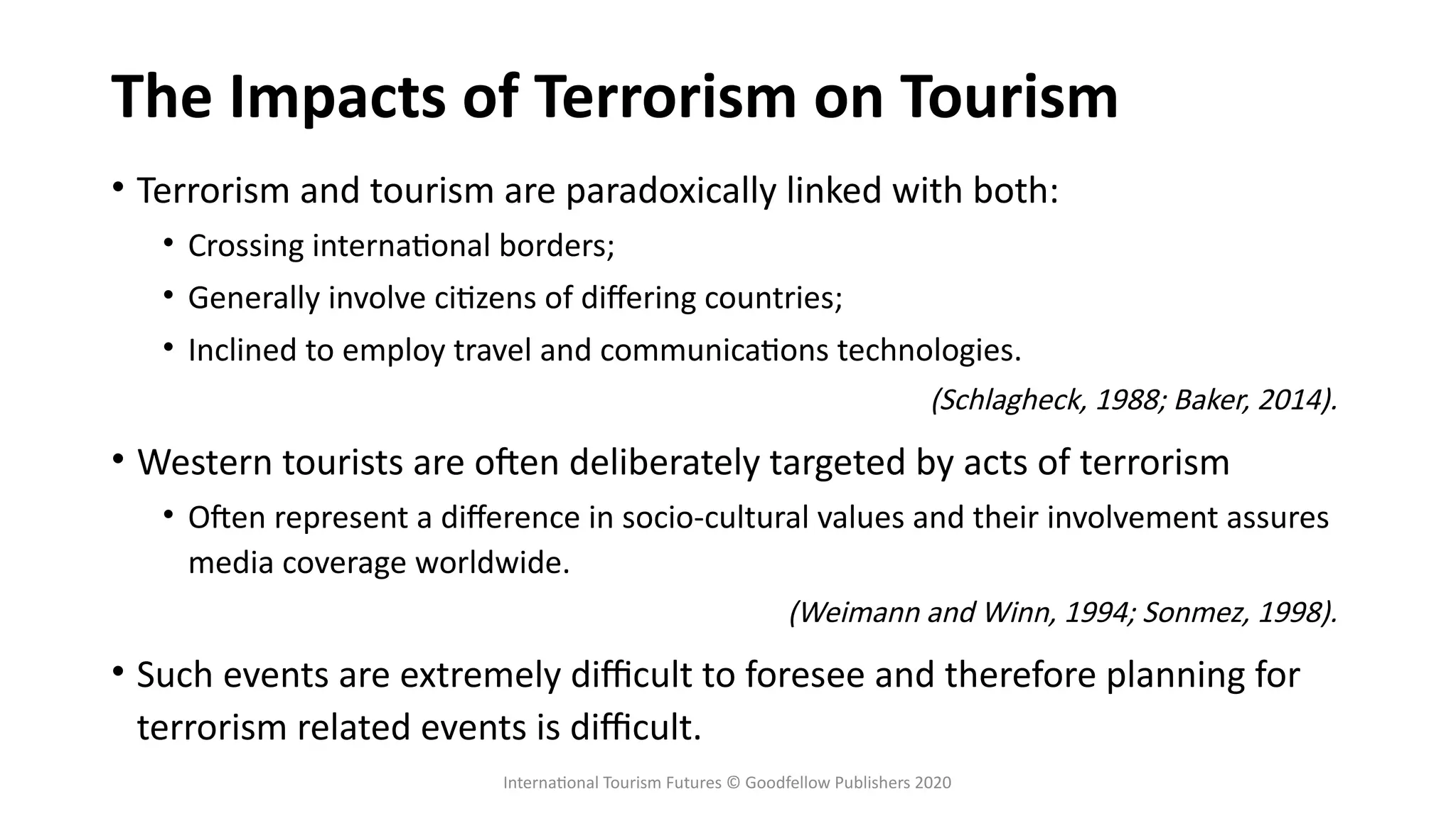 The Impacts of Terrorism on Tourism

• Terrorism and tourism are paradoxically linked with both:
  • Crossing international borders;
  • Generally involve citizens of differing countries;
  • Inclined to employ travel and communications technologies.

(Schlagheck, 1988; Baker, 2014).

• Western tourists are often deliberately targeted by acts of terrorism
  • Often represent a difference in socio-cultural values and their involvement assures media coverage worldwide.

(Weimann and Winn, 1994; Sonmez, 1998).

• Such events are extremely difficult to foresee and therefore planning for terrorism related events is difficult.

International Tourism Futures © Goodfellow Publishers 2020